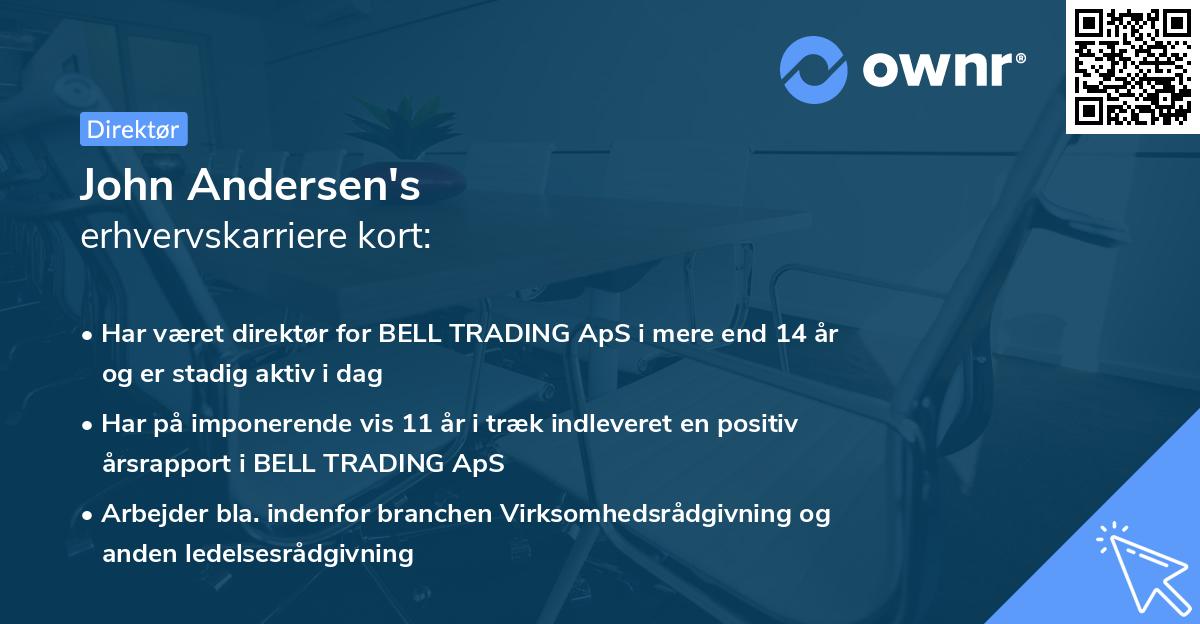 ownr®

Direktør

John Andersen's
erhvervskarriere kort:

• Har været direktør for BELL TRADING ApS i mere end 14 år og er stadig aktiv i dag

• Har på imponerende vis 11 år i træk indleveret en positiv årsrapport i BELL TRADING ApS

• Arbejder bla. indenfor branchen Virksomhedsrådgivning og anden ledelsesrådgivning